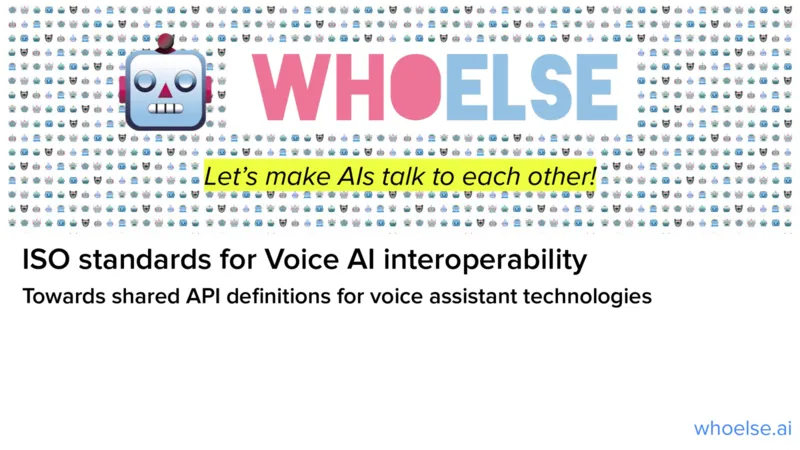 WHOELSE

Let's make AIs talk to each other!

ISO standards for Voice AI interoperability

Towards shared API definitions for voice assistant technologies

whoelse.ai